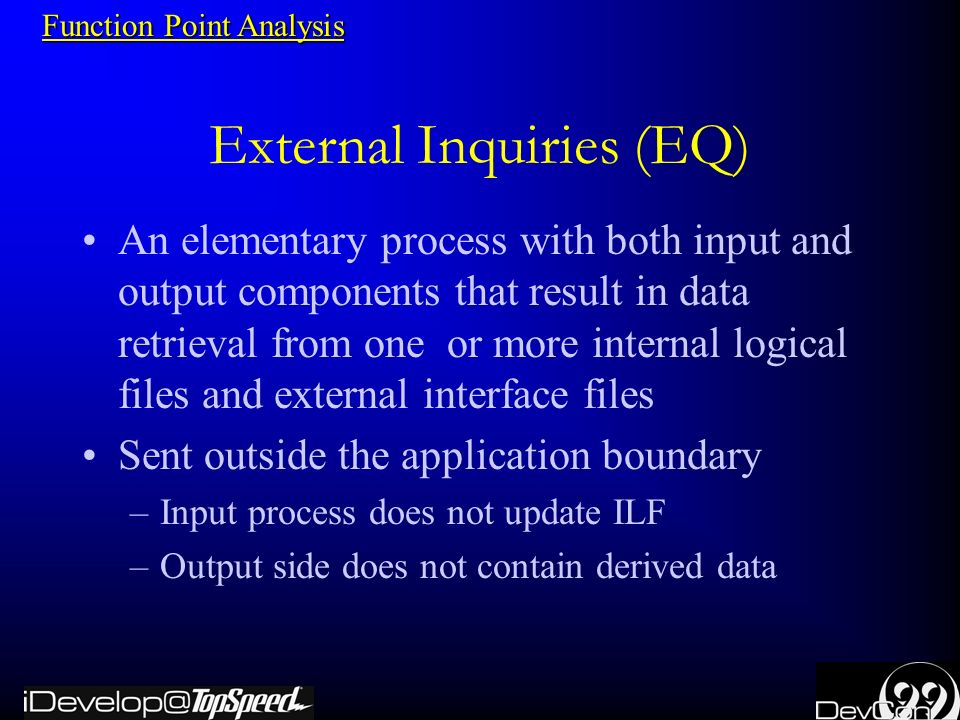 Function Point Analysis

External Inquiries (EQ)

• An elementary process with both input and output components that result in data retrieval from one or more internal logical files and external interface files

• Sent outside the application boundary

– Input process does not update ILF

– Output side does not contain derived data

iDevelop@TopSpeed

DevCon 99